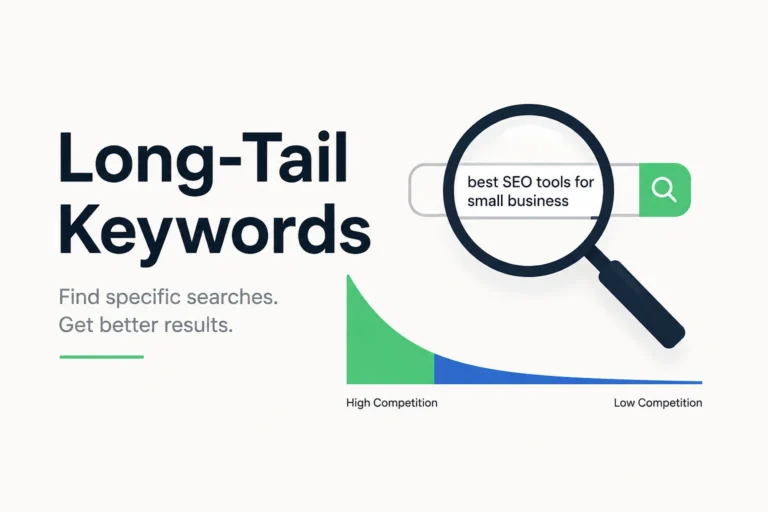 Long-Tail Keywords

Find specific searches. Get better results.

best SEO tools for small business

High Competition

Low Competition